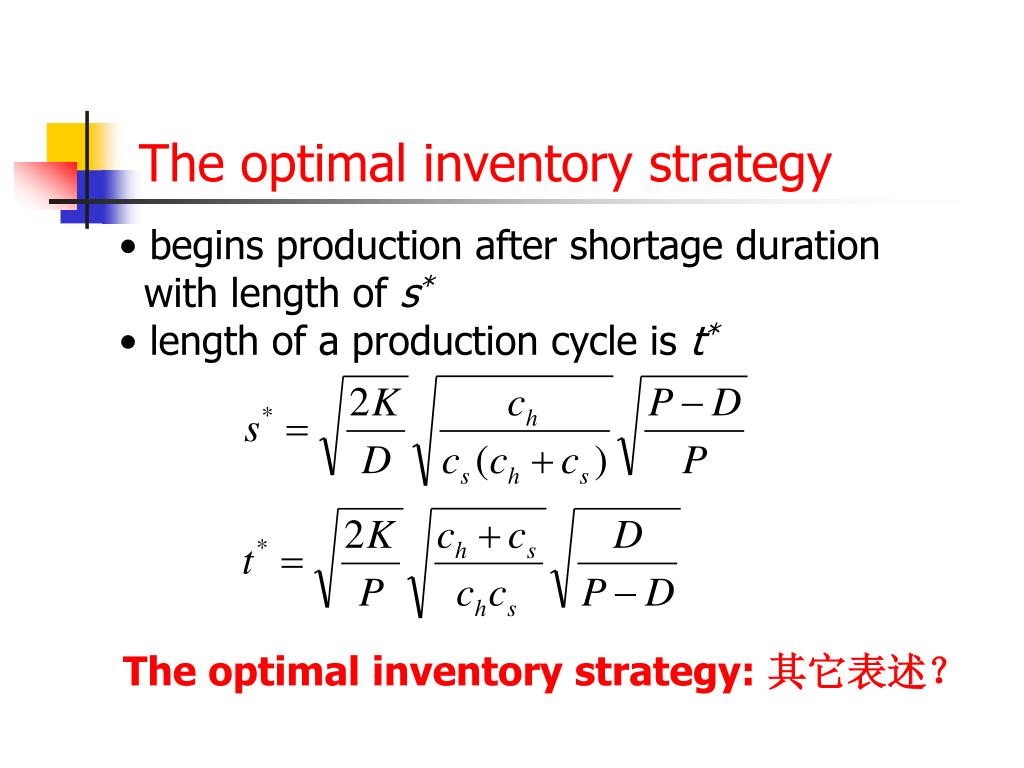 The optimal inventory strategy

• begins production after shortage duration with length of $s^*$
• length of a production cycle is $t^*$

$s^* = \sqrt{\frac{2K}{D}} \sqrt{\frac{c_h}{c_s(c_h + c_s)}} \sqrt{\frac{P-D}{P}}$

$t^* = \sqrt{\frac{2K}{P}} \sqrt{\frac{c_h + c_s}{c_h c_s}} \sqrt{\frac{D}{P-D}}$

The optimal inventory strategy: 其它表述？